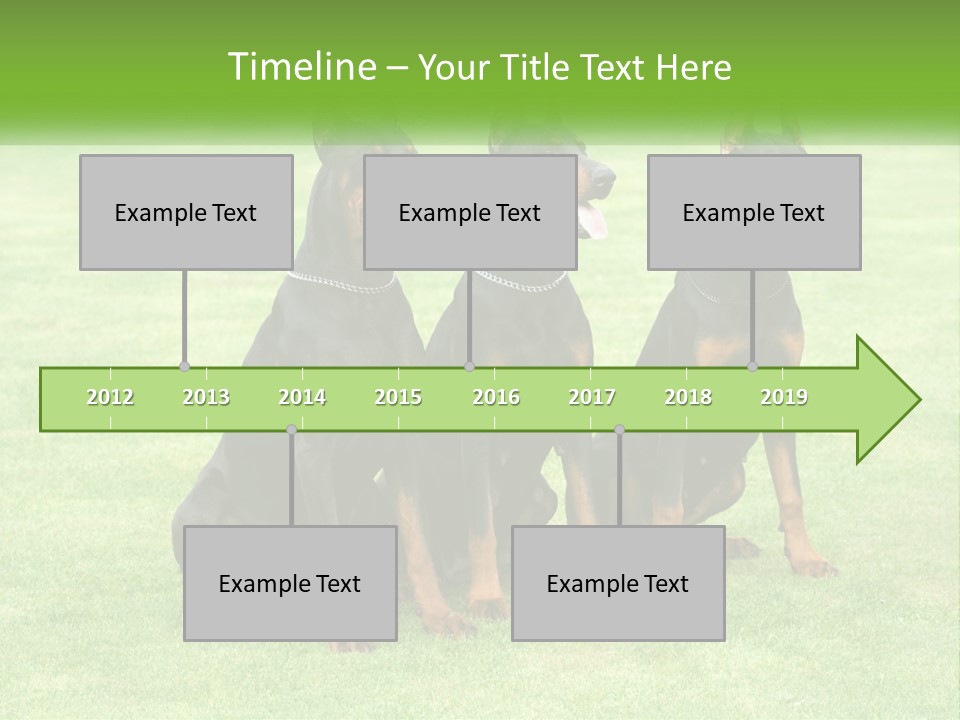 Timeline – Your Title Text Here

Example Text

Example Text

Example Text

2012 2013 2014 2015 2016 2017 2018 2019

Example Text

Example Text